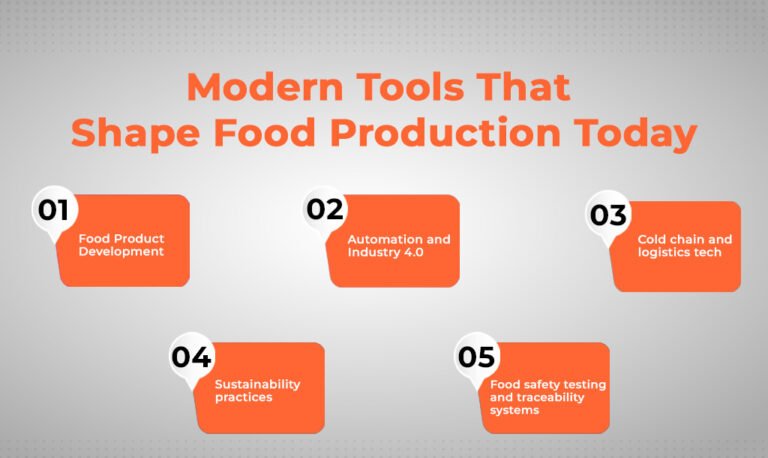 Modern Tools That Shape Food Production Today

01
Food Product Development

02
Automation and Industry 4.0

03
Cold chain and logistics tech

04
Sustainability practices

05
Food safety testing and traceability systems